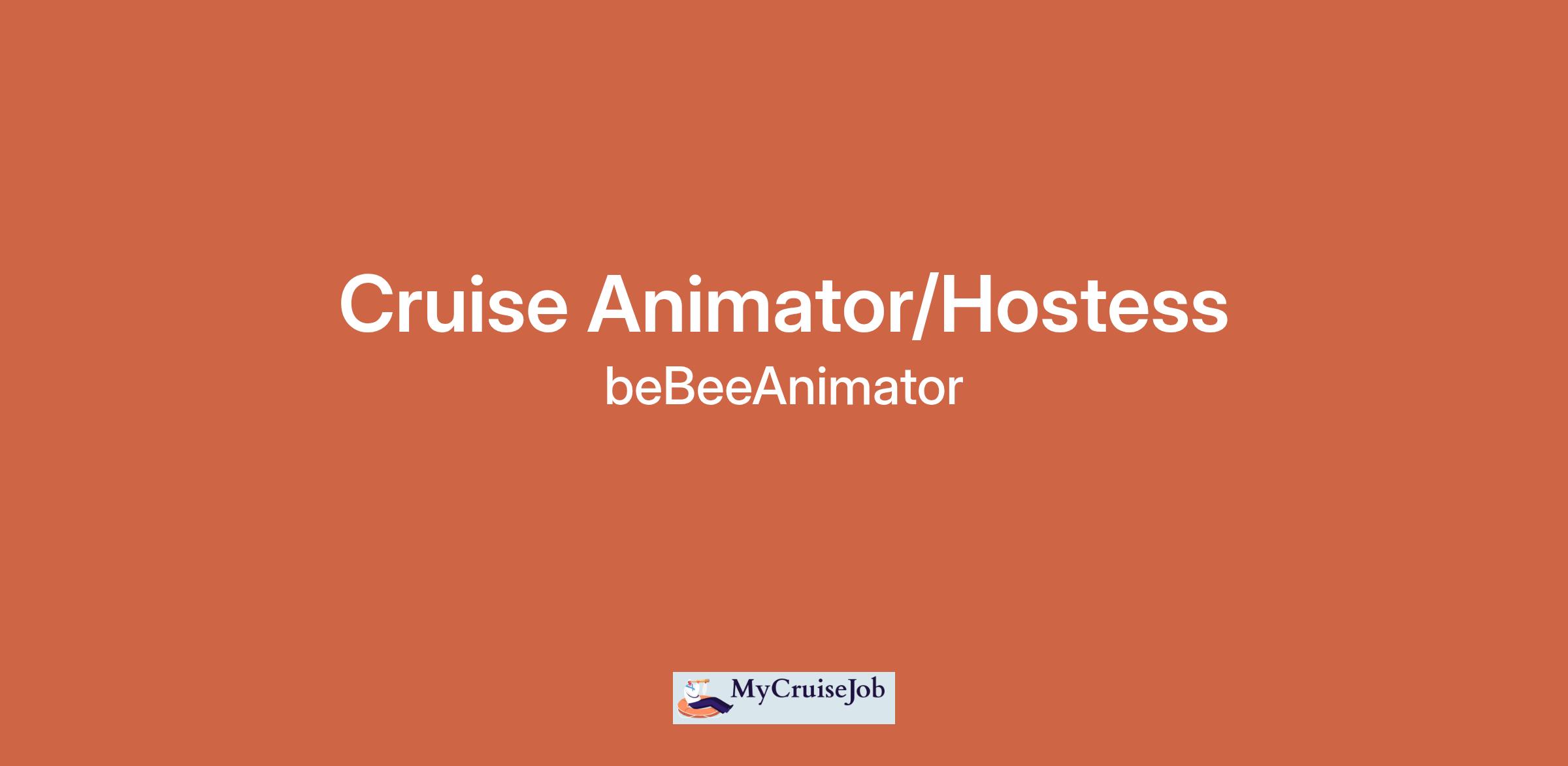 Cruise Animator/Hostess
beBeeAnimator

MyCruiseJob